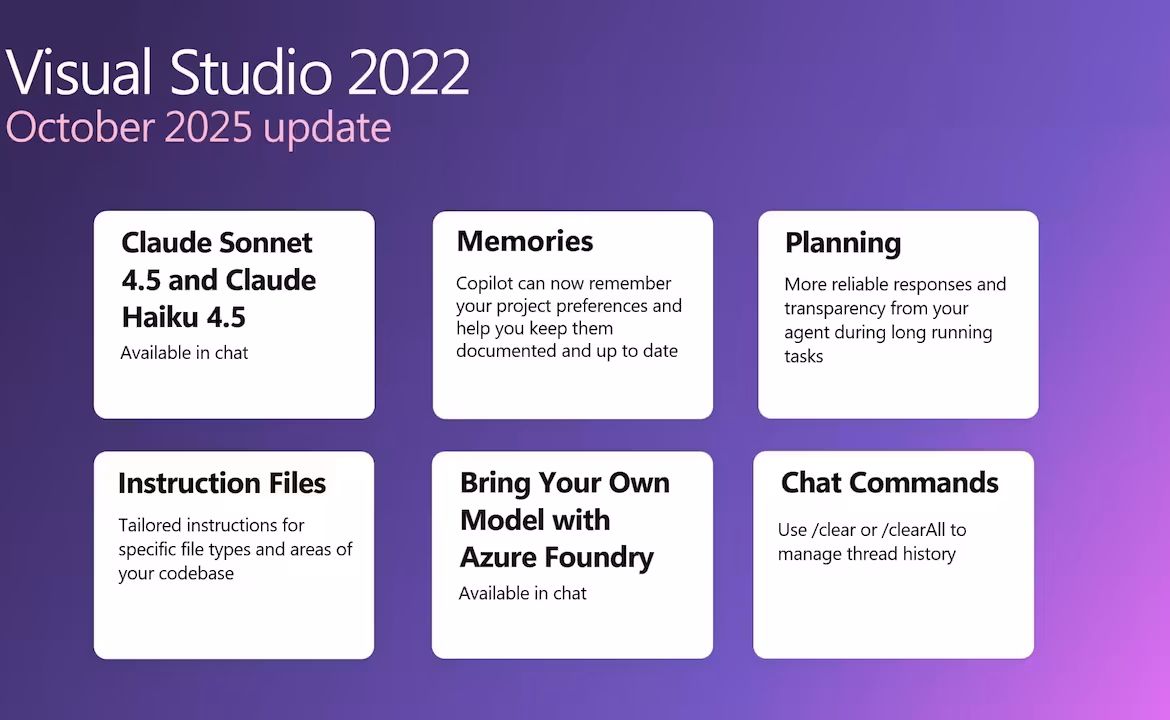 Visual Studio 2022
October 2025 update

Claude Sonnet 4.5 and Claude Haiku 4.5
Available in chat

Memories
Copilot can now remember your project preferences and help you keep them documented and up to date

Planning
More reliable responses and transparency from your agent during long running tasks

Instruction Files
Tailored instructions for specific file types and areas of your codebase

Bring Your Own Model with Azure Foundry
Available in chat

Chat Commands
Use /clear or /clearAll to manage thread history